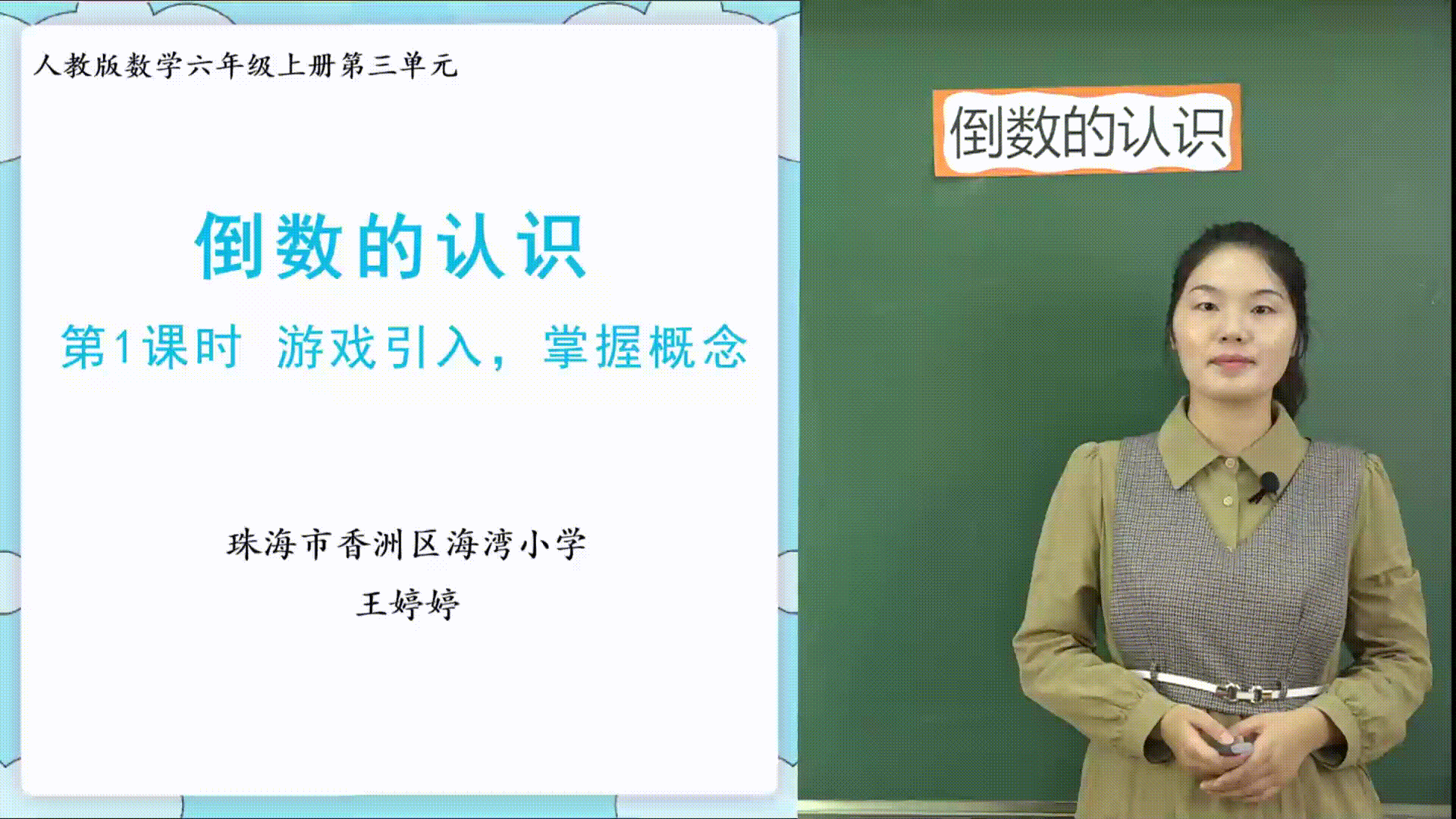 人教版数学六年级上册第三单元

倒数的认识

第1课时 游戏引入，掌握概念

珠海市香洲区海湾小学

王婷婷

倒数的认识